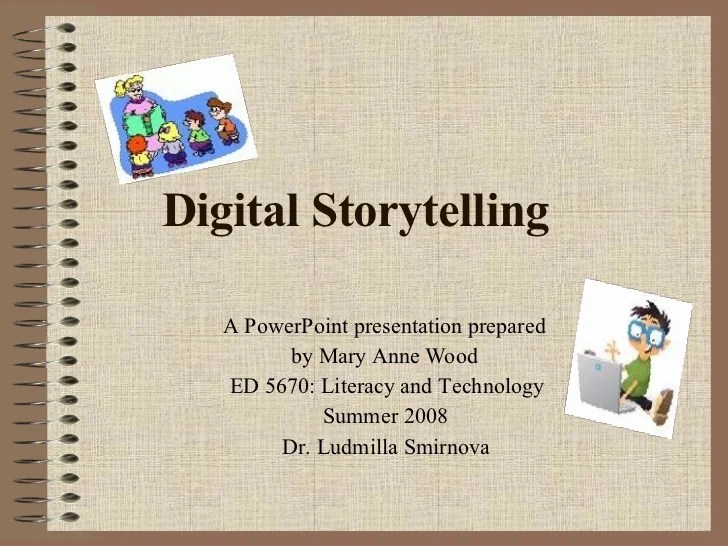 Digital Storytelling

A PowerPoint presentation prepared
by Mary Anne Wood
ED 5670: Literacy and Technology
Summer 2008
Dr. Ludmilla Smirnova